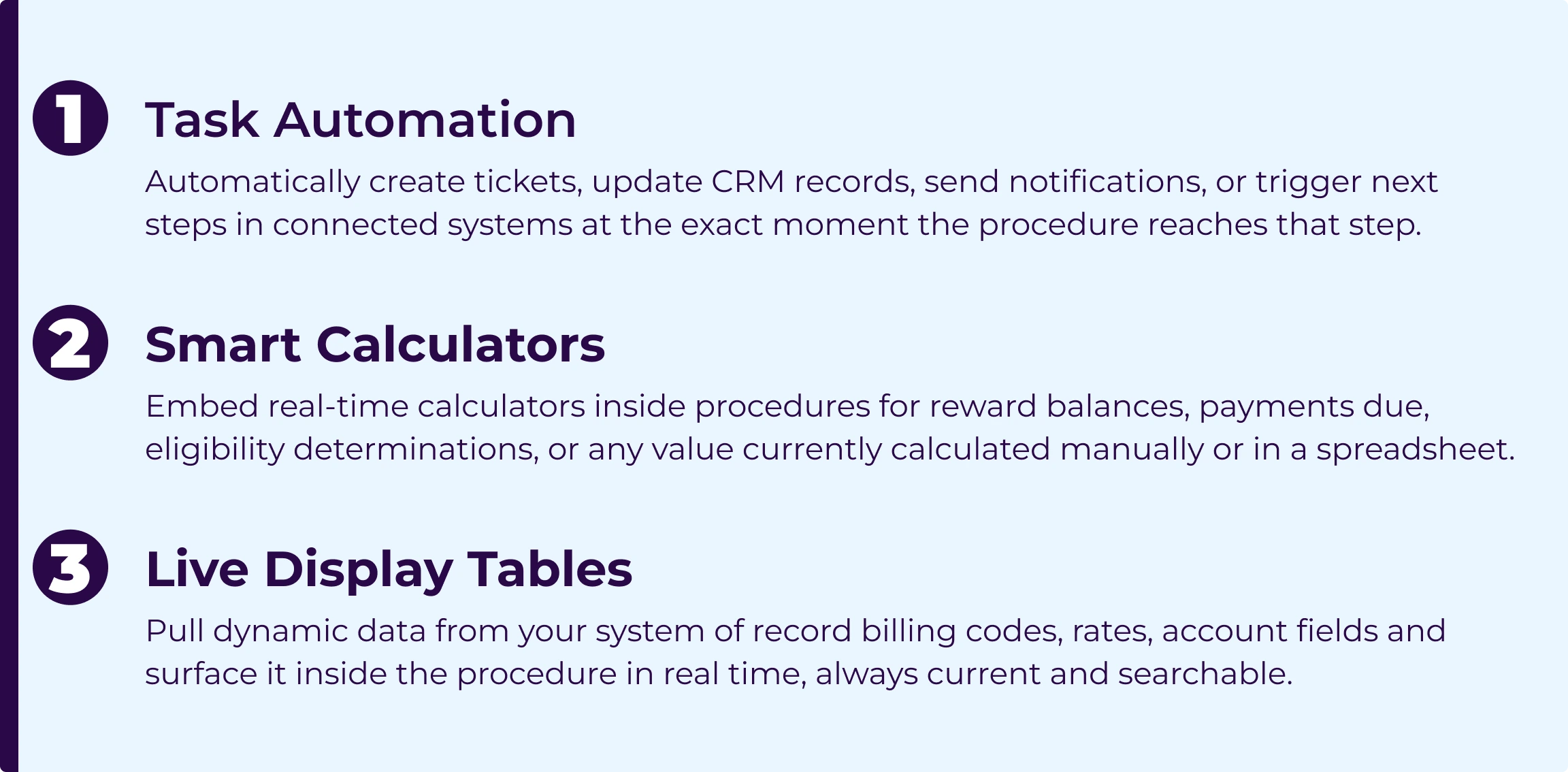 1 Task Automation

Automatically create tickets, update CRM records, send notifications, or trigger next steps in connected systems at the exact moment the procedure reaches that step.

2 Smart Calculators

Embed real-time calculators inside procedures for reward balances, payments due, eligibility determinations, or any value currently calculated manually or in a spreadsheet.

3 Live Display Tables

Pull dynamic data from your system of record billing codes, rates, account fields and surface it inside the procedure in real time, always current and searchable.